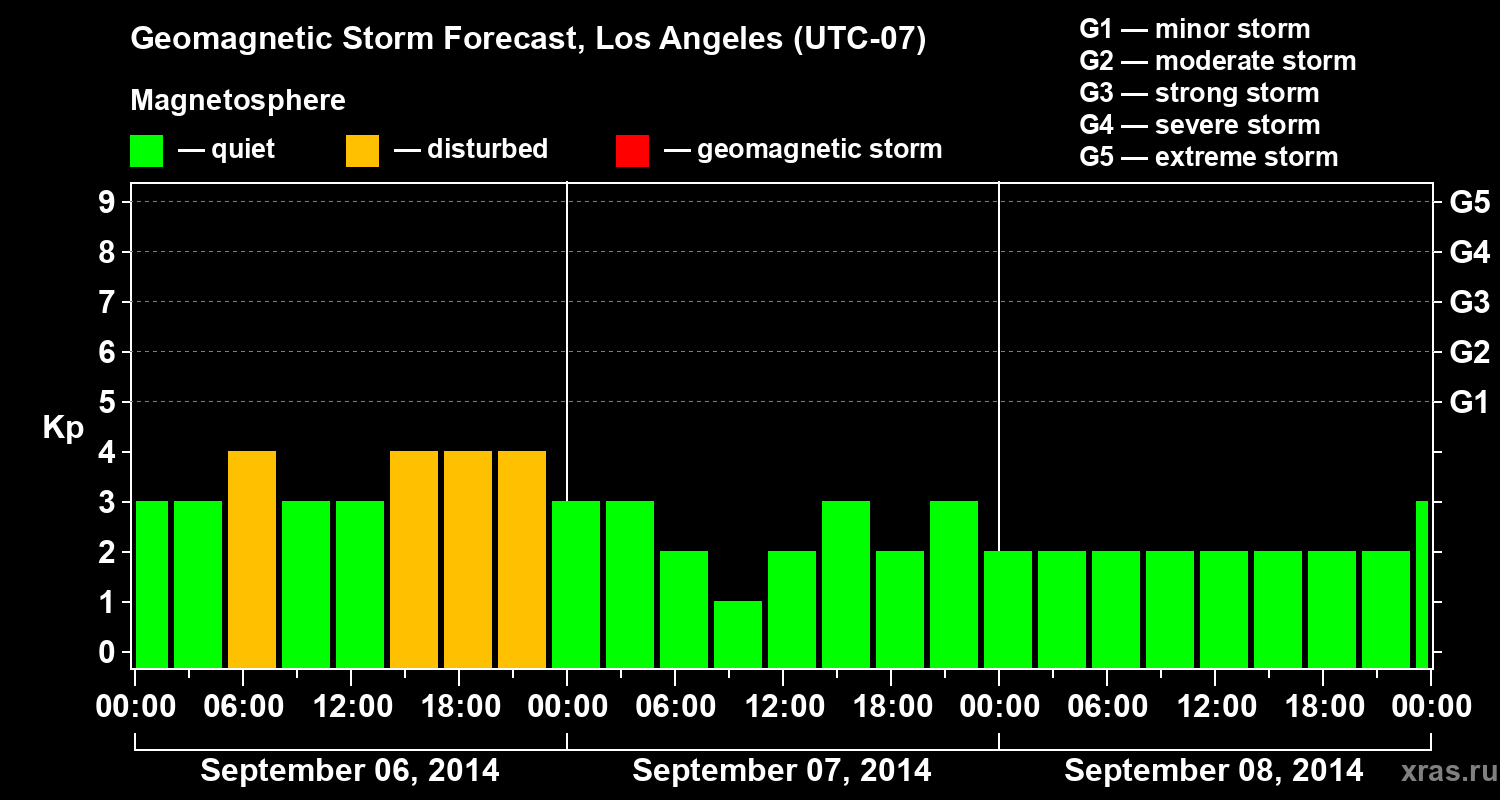 Geomagnetic Storm Forecast, Los Angeles (UTC-07)

Magnetosphere

— quiet — disturbed — geomagnetic storm

G1 — minor storm
G2 — moderate storm
G3 — strong storm
G4 — severe storm
G5 — extreme storm

Kp

9
8
7
6
5
4
3
2
1
0

G5
G4
G3
G2
G1

00:00 06:00 12:00 18:00 00:00 06:00 12:00 18:00 00:00 06:00 12:00 18:00 00:00

September 06, 2014
September 07, 2014
September 08, 2014

xras.ru